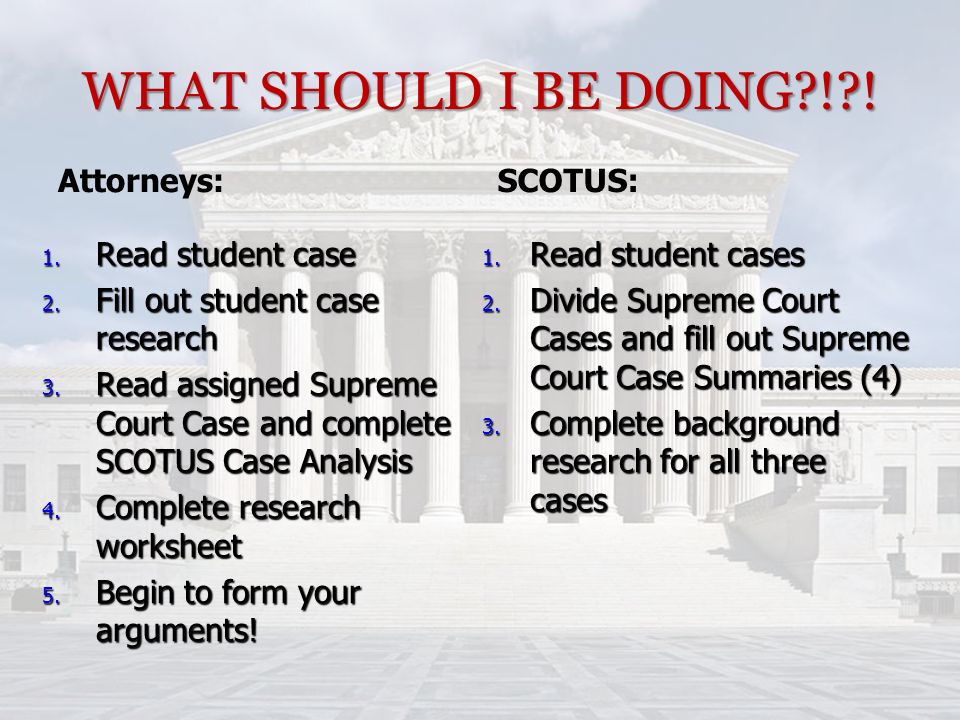 WHAT SHOULD I BE DOING?!?!

Attorneys:

1. Read student case
2. Fill out student case research
3. Read assigned Supreme Court Case and complete SCOTUS Case Analysis
4. Complete research worksheet
5. Begin to form your arguments!

SCOTUS:

1. Read student cases
2. Divide Supreme Court Cases and fill out Supreme Court Case Summaries (4)
3. Complete background research for all three cases